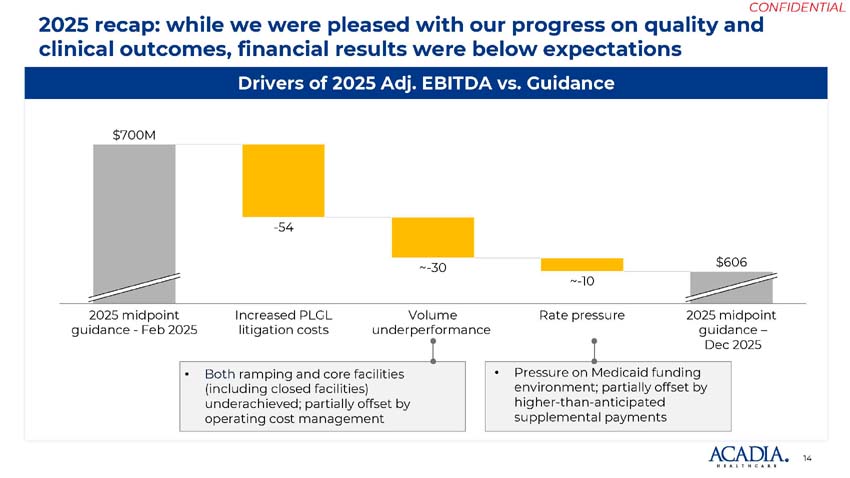 CONFIDENTIAL

2025 recap: while we were pleased with our progress on quality and clinical outcomes, financial results were below expectations

Drivers of 2025 Adj. EBITDA vs. Guidance

$700M

-54

~-30

~-10

$606

2025 midpoint guidance - Feb 2025

Increased PLGL litigation costs

Volume underperformance

Rate pressure

2025 midpoint guidance – Dec 2025

• Both ramping and core facilities (including closed facilities) underachieved; partially offset by operating cost management

• Pressure on Medicaid funding environment; partially offset by higher-than-anticipated supplemental payments

ACADIA. HEALTHCARE

14